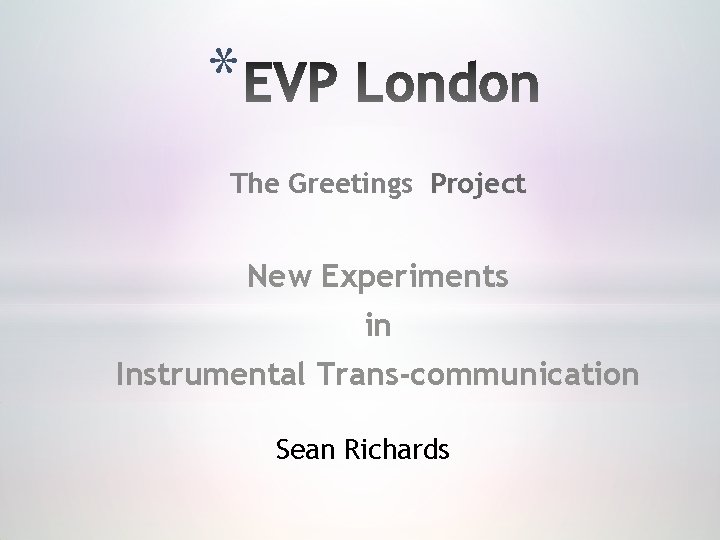 *EVP London

The Greetings Project

New Experiments
in
Instrumental Trans-communication

Sean Richards